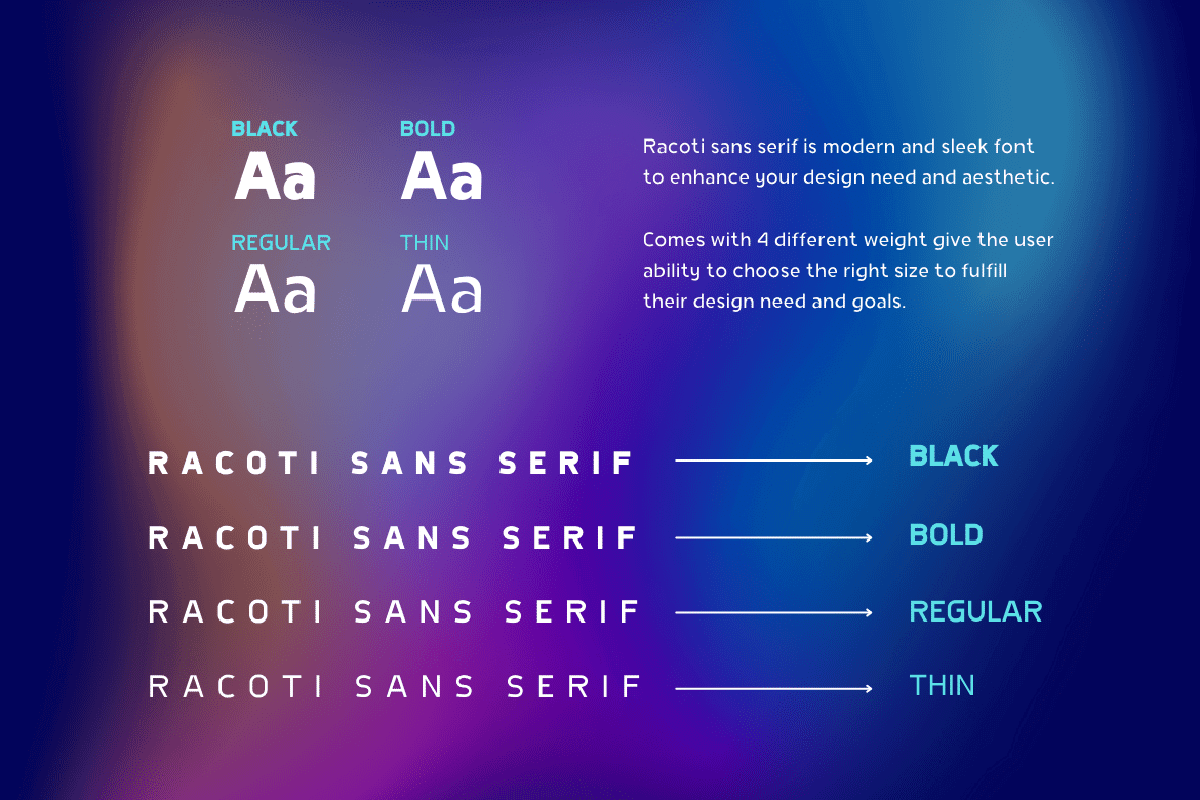 BLACK
Aa

BOLD
Aa

REGULAR
Aa

THIN
Aa

Racoti sans serif is modern and sleek font to enhance your design need and aesthetic.

Comes with 4 different weight give the user ability to choose the right size to fulfill their design need and goals.

RACOTI SANS SERIF → BLACK

RACOTI SANS SERIF → BOLD

RACOTI SANS SERIF → REGULAR

RACOTI SANS SERIF → THIN